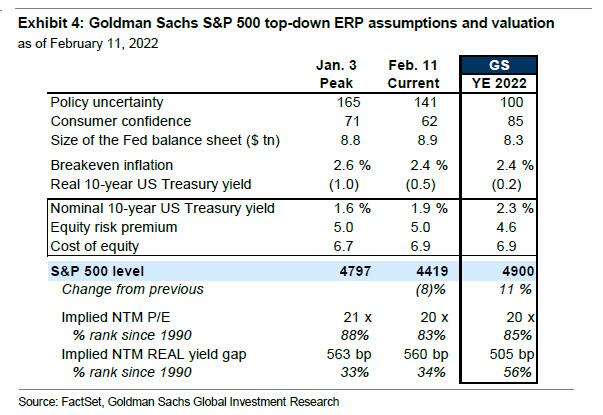 Exhibit 4: Goldman Sachs S&P 500 top-down ERP assumptions and valuation
as of February 11, 2022

| | Jan. 3 Peak | Feb. 11 Current | GS YE 2022 |
|---|---|---|---|
| Policy uncertainty | 165 | 141 | 100 |
| Consumer confidence | 71 | 62 | 85 |
| Size of the Fed balance sheet ($ tn) | 8.8 | 8.9 | 8.3 |
| Breakeven inflation | 2.6 % | 2.4 % | 2.4 % |
| Real 10-year US Treasury yield | (1.0) | (0.5) | (0.2) |
| Nominal 10-year US Treasury yield | 1.6 % | 1.9 % | 2.3 % |
| Equity risk premium | 5.0 | 5.0 | 4.6 |
| Cost of equity | 6.7 | 6.9 | 6.9 |
| S&P 500 level | 4797 | 4419 | 4900 |
| Change from previous | | (8)% | 11 % |
| Implied NTM P/E | 21 x | 20 x | 20 x |
| % rank since 1990 | 88% | 83% | 85% |
| Implied NTM REAL yield gap | 563 bp | 560 bp | 505 bp |
| % rank since 1990 | 33% | 34% | 56% |

Source: FactSet, Goldman Sachs Global Investment Research